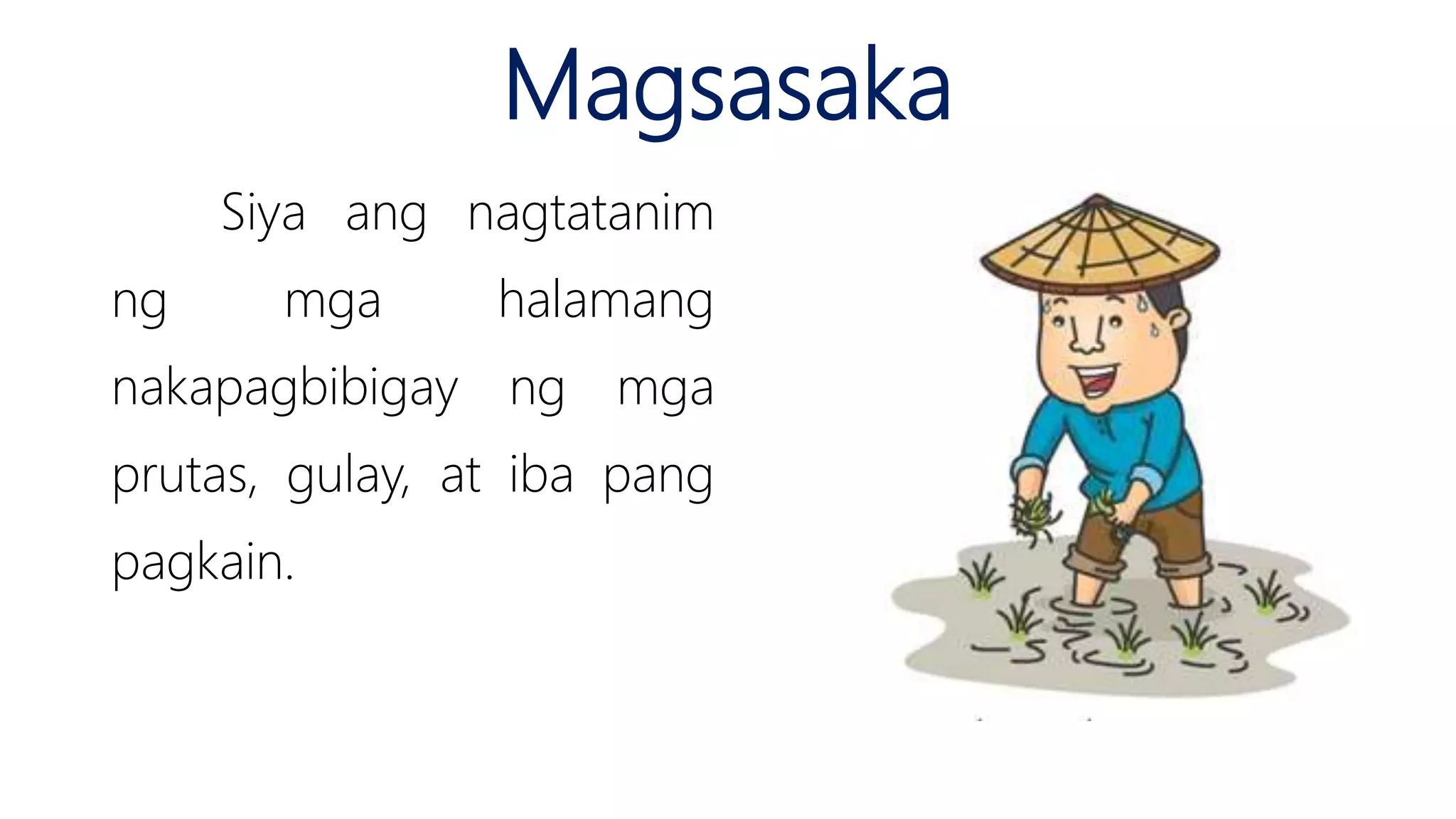 Magsasaka

Siya ang nagtatanim ng mga halamang nakapagbibigay ng mga prutas, gulay, at iba pang pagkain.